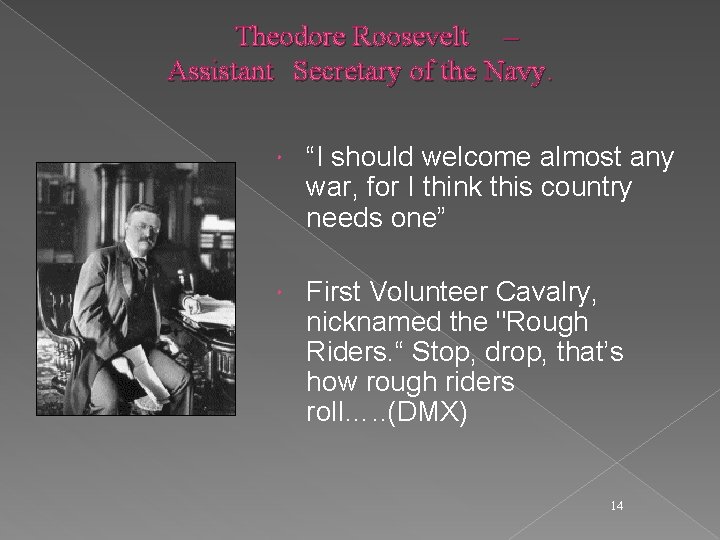 Theodore Roosevelt – Assistant Secretary of the Navy.

“I should welcome almost any war, for I think this country needs one”

First Volunteer Cavalry, nicknamed the "Rough Riders.“ Stop, drop, that’s how rough riders roll…..(DMX)

14